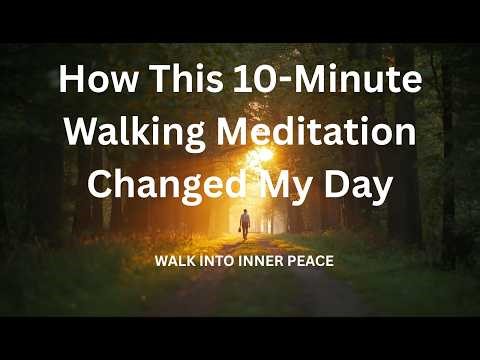 How This 10-Minute Walking Meditation Changed My Day

WALK INTO INNER PEACE